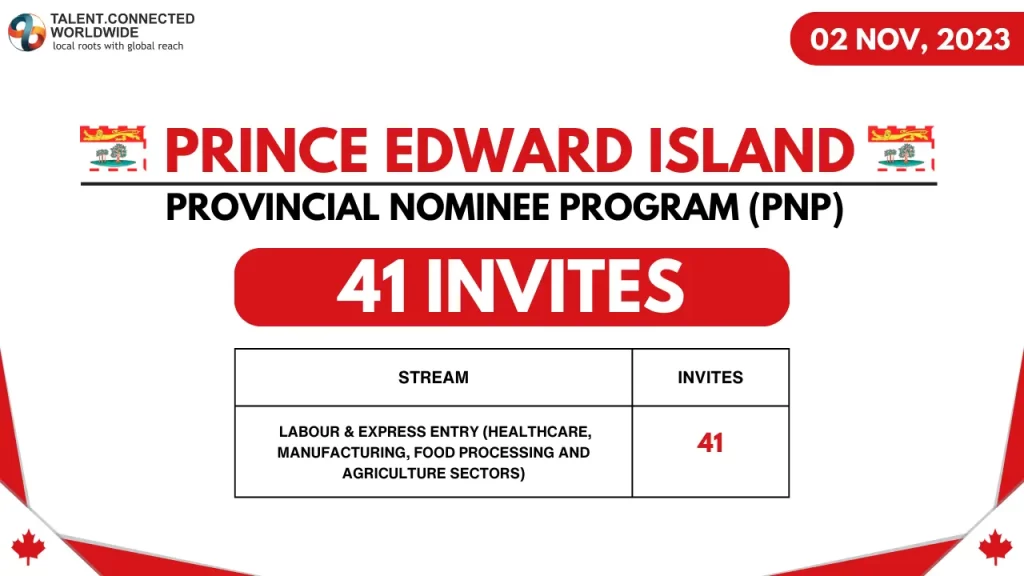 TALENT.CONNECTED
WORLDWIDE
local roots with global reach

02 NOV, 2023

PRINCE EDWARD ISLAND

PROVINCIAL NOMINEE PROGRAM (PNP)

41 INVITES

| STREAM | INVITES |
|---|---|
| LABOUR & EXPRESS ENTRY (HEALTHCARE, MANUFACTURING, FOOD PROCESSING AND AGRICULTURE SECTORS) | 41 |